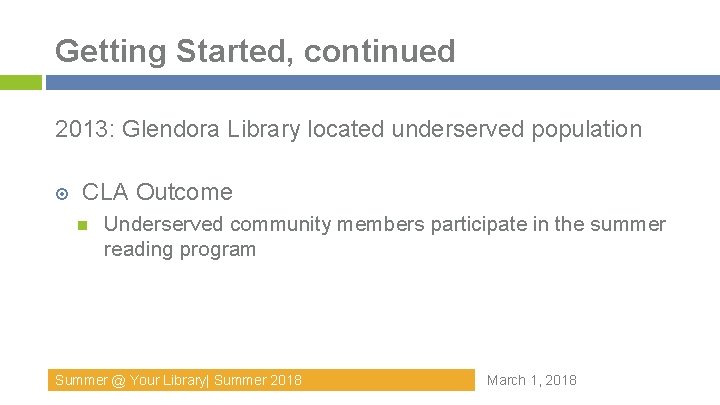 Getting Started, continued

2013: Glendora Library located underserved population

CLA Outcome

Underserved community members participate in the summer reading program

Summer @ Your Library| Summer 2018

March 1, 2018